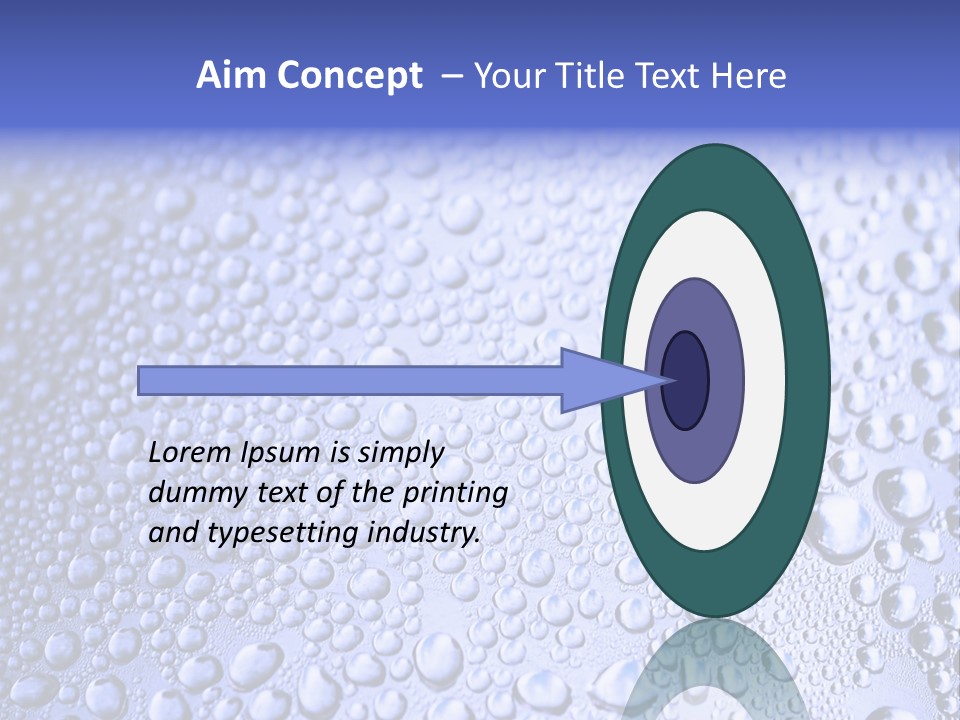 Aim Concept – Your Title Text Here

Lorem Ipsum is simply dummy text of the printing and typesetting industry.